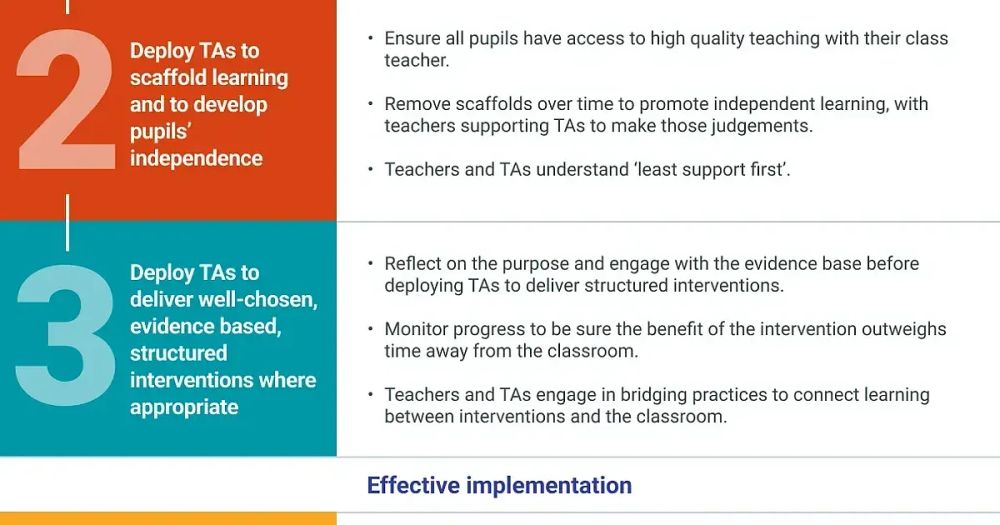 2

Deploy TAs to scaffold learning and to develop pupils' independence

• Ensure all pupils have access to high quality teaching with their class teacher.

• Remove scaffolds over time to promote independent learning, with teachers supporting TAs to make those judgements.

• Teachers and TAs understand 'least support first'.

3

Deploy TAs to deliver well-chosen, evidence based, structured interventions where appropriate

• Reflect on the purpose and engage with the evidence base before deploying TAs to deliver structured interventions.

• Monitor progress to be sure the benefit of the intervention outweighs time away from the classroom.

• Teachers and TAs engage in bridging practices to connect learning between interventions and the classroom.

Effective implementation